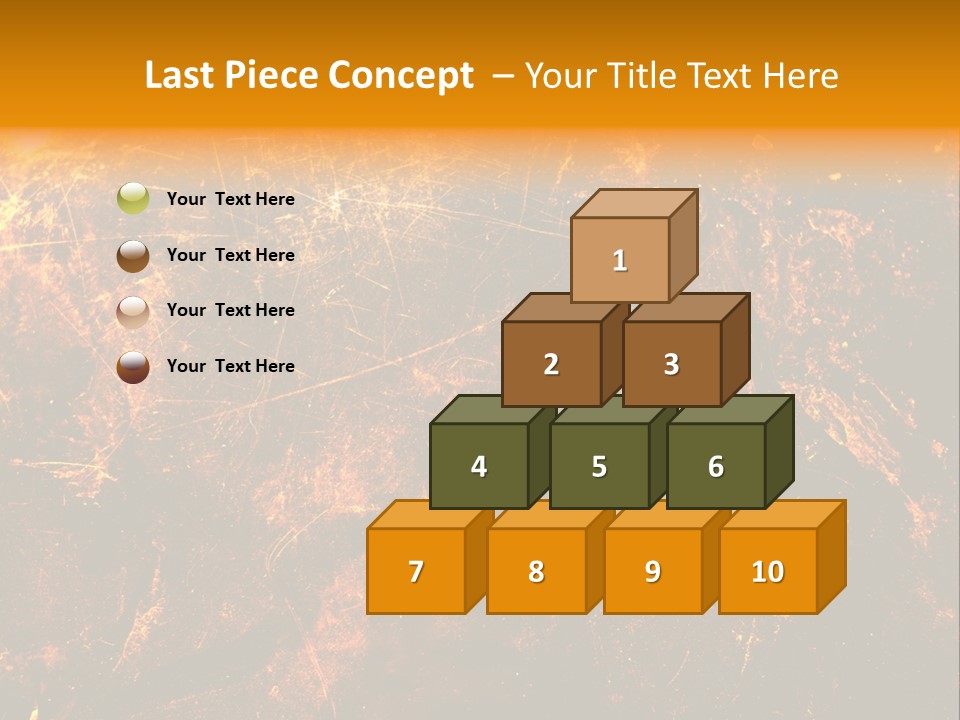 Last Piece Concept – Your Title Text Here

Your Text Here

Your Text Here

Your Text Here

Your Text Here

1

2

3

4

5

6

7

8

9

10